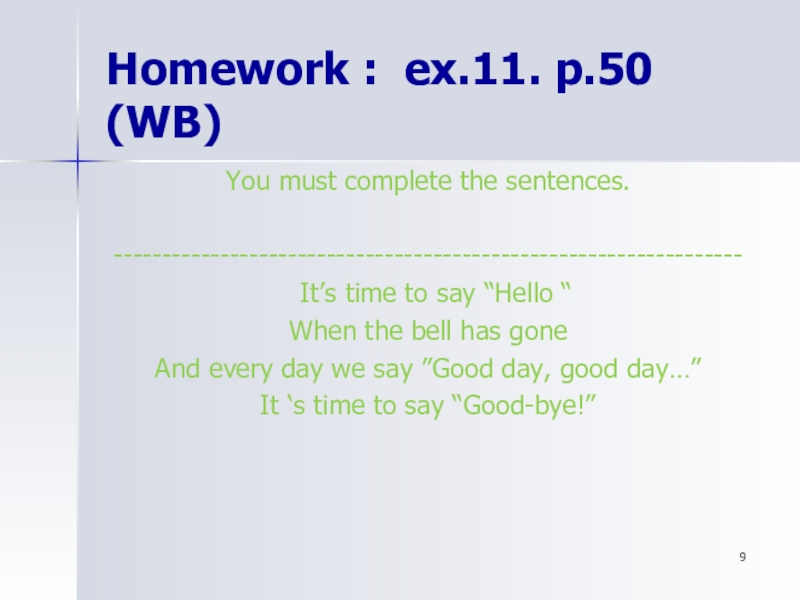 Homework : ex.11. p.50 (WB)

You must complete the sentences.

----------------------------------------------------------------

It’s time to say “Hello “
When the bell has gone
And every day we say ”Good day, good day…”
It ‘s time to say “Good-bye!”

9